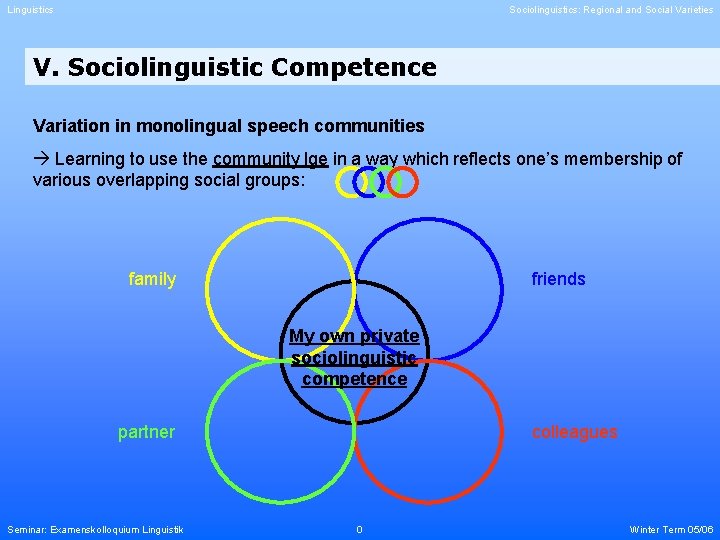 Linguistics

Sociolinguistics: Regional and Social Varieties

V. Sociolinguistic Competence

Variation in monolingual speech communities

→ Learning to use the community lge in a way which reflects one's membership of various overlapping social groups:

family

friends

My own private sociolinguistic competence

partner

colleagues

Seminar: Examenskolloquium Linguistik

0

Winter Term 05/06